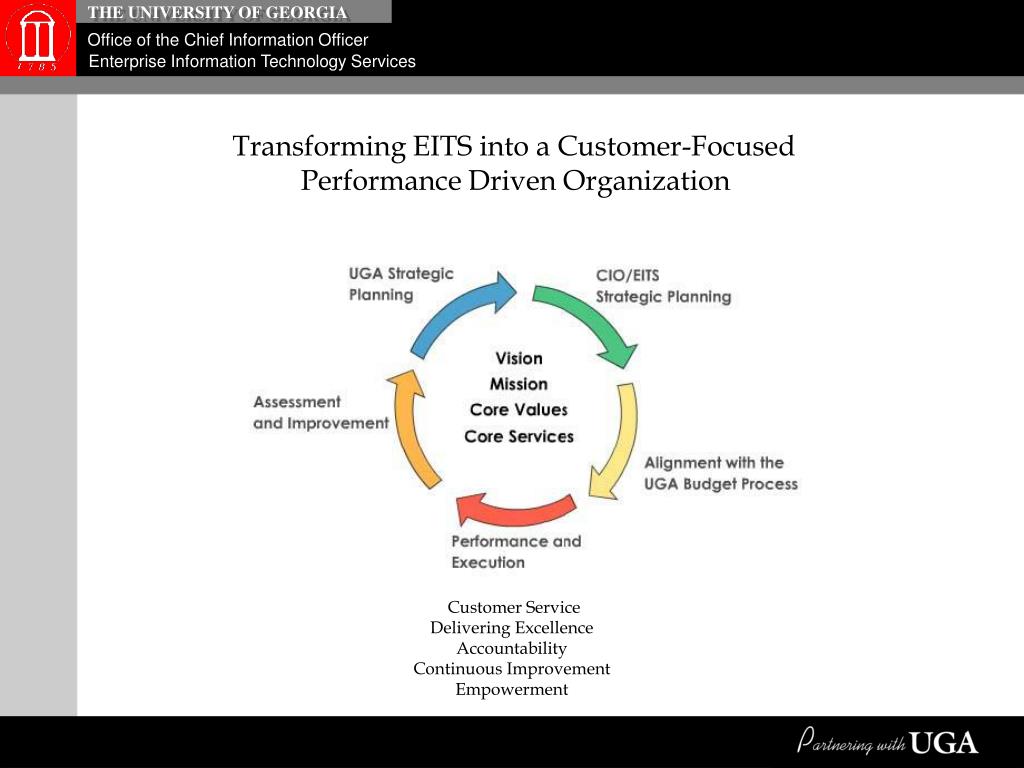 1785

THE UNIVERSITY OF GEORGIA

Office of the Chief Information Officer
Enterprise Information Technology Services

Transforming EITS into a Customer-Focused Performance Driven Organization

UGA Strategic Planning

CIO/EITS Strategic Planning

Alignment with the UGA Budget Process

Performance and Execution

Assessment and Improvement

Vision
Mission
Core Values
Core Services

Customer Service
Delivering Excellence
Accountability
Continuous Improvement
Empowerment

Partnering with UGA